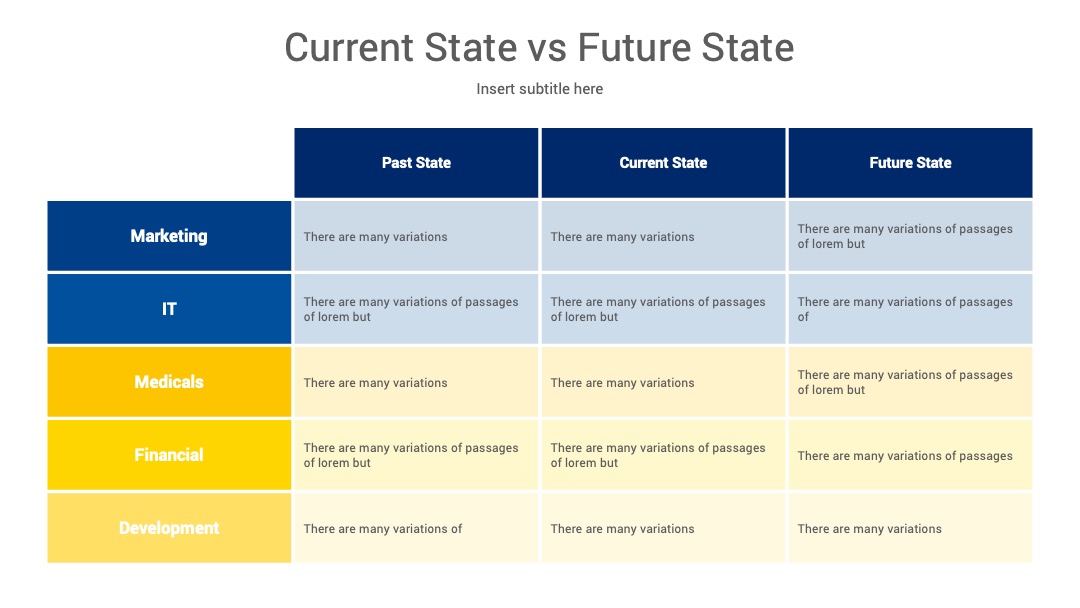 Current State vs Future State

Insert subtitle here

| | Past State | Current State | Future State |
|---|---|---|---|
| Marketing | There are many variations | There are many variations | There are many variations of passages of lorem but |
| IT | There are many variations of passages of lorem but | There are many variations of passages of lorem but | There are many variations of passages of |
| Medicals | There are many variations | There are many variations | There are many variations of passages of lorem but |
| Financial | There are many variations of passages of lorem but | There are many variations of passages of lorem but | There are many variations of passages |
| Development | There are many variations of | There are many variations | There are many variations |